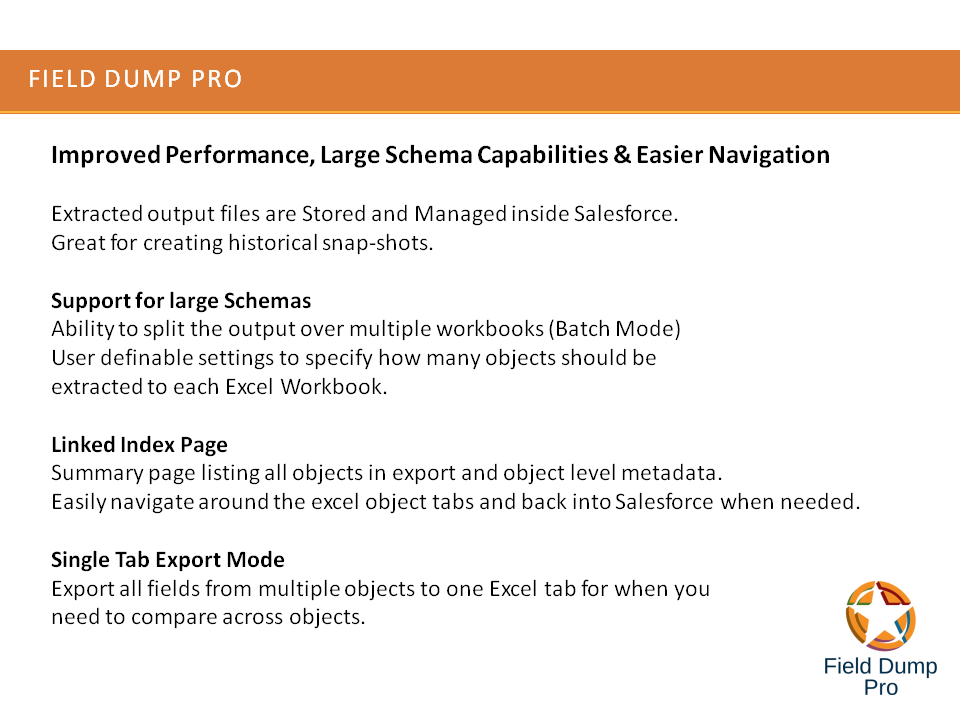 FIELD DUMP PRO

Improved Performance, Large Schema Capabilities & Easier Navigation

Extracted output files are Stored and Managed inside Salesforce.
Great for creating historical snap-shots.

Support for large Schemas
Ability to split the output over multiple workbooks (Batch Mode)
User definable settings to specify how many objects should be extracted to each Excel Workbook.

Linked Index Page
Summary page listing all objects in export and object level metadata.
Easily navigate around the excel object tabs and back into Salesforce when needed.

Single Tab Export Mode
Export all fields from multiple objects to one Excel tab for when you need to compare across objects.

Field Dump Pro